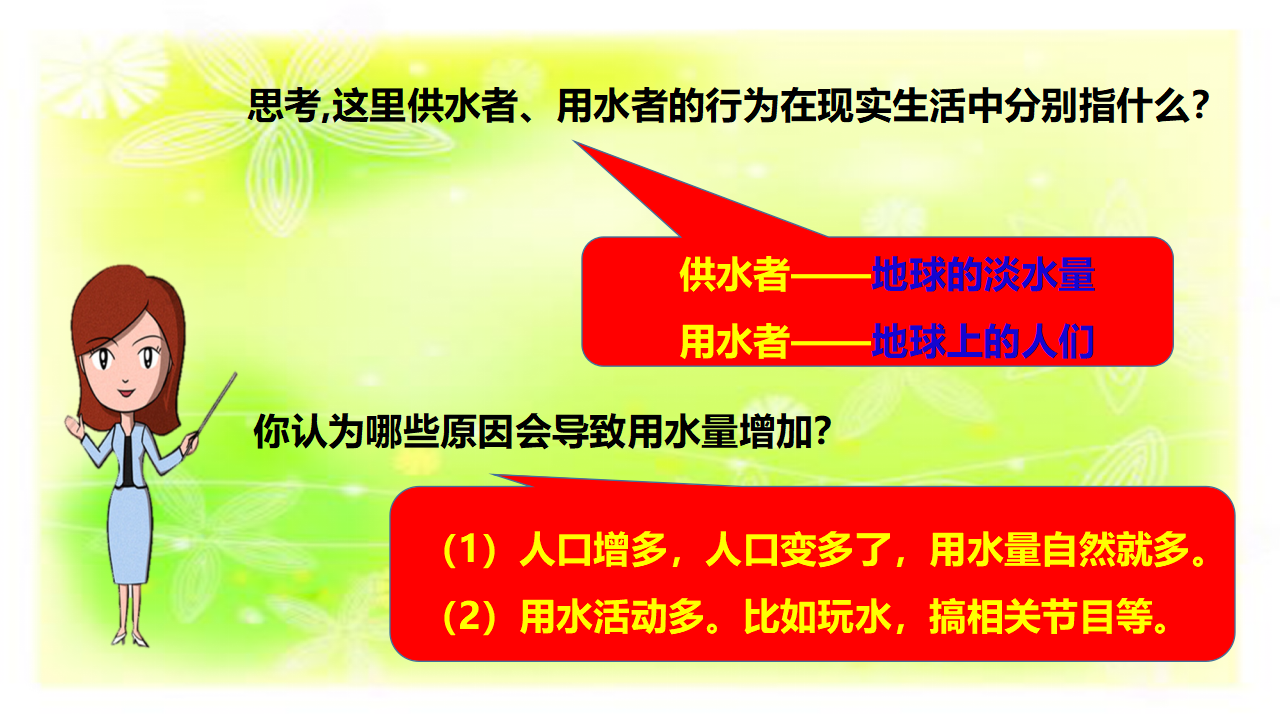 思考,这里供水者、用水者的行为在现实生活中分别指什么?

供水者——地球的淡水量
用水者——地球上的人们

你认为哪些原因会导致用水量增加?

（1）人口增多，人口变多了，用水量自然就多。
（2）用水活动多。比如玩水，搞相关节目等。